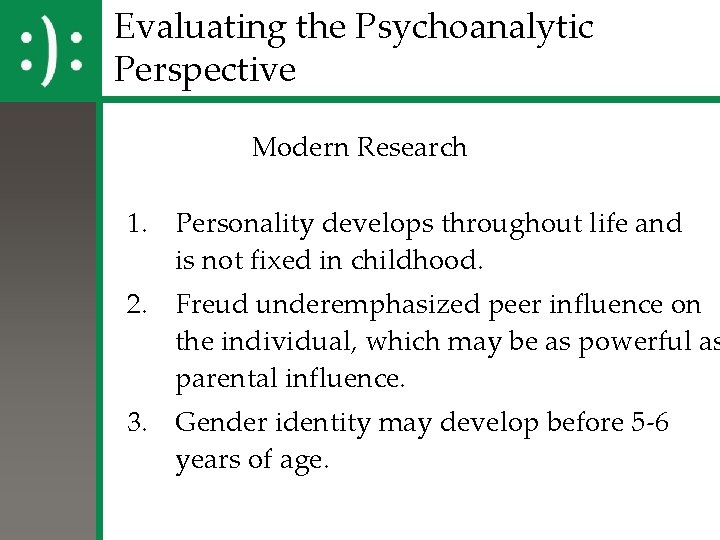 :):

Evaluating the Psychoanalytic Perspective

Modern Research

1. Personality develops throughout life and is not fixed in childhood.
2. Freud underemphasized peer influence on the individual, which may be as powerful as parental influence.
3. Gender identity may develop before 5-6 years of age.